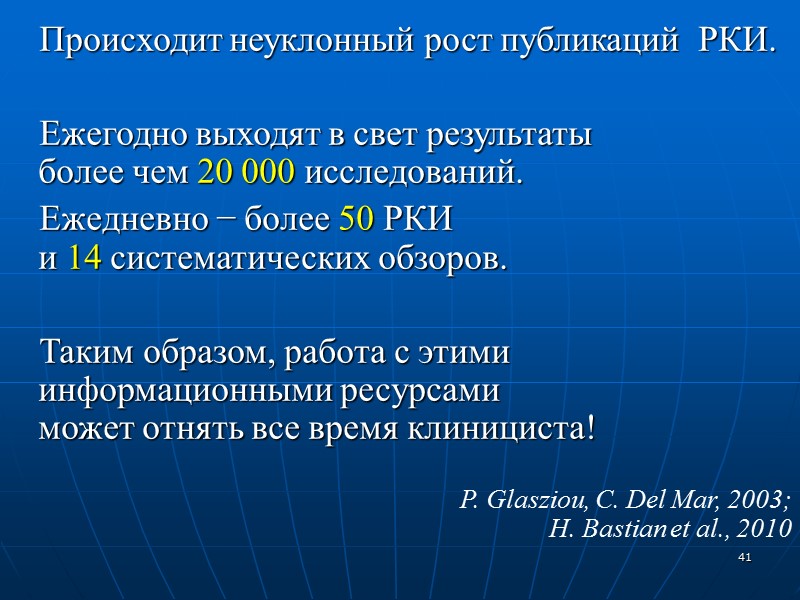 Происходит неуклонный рост публикаций РКИ.

Ежегодно выходят в свет результаты более чем 20 000 исследований.

Ежедневно − более 50 РКИ и 14 систематических обзоров.

Таким образом, работа с этими информационными ресурсами может отнять все время клинициста!

P. Glasziou, C. Del Mar, 2003;
H. Bastian et al., 2010

41